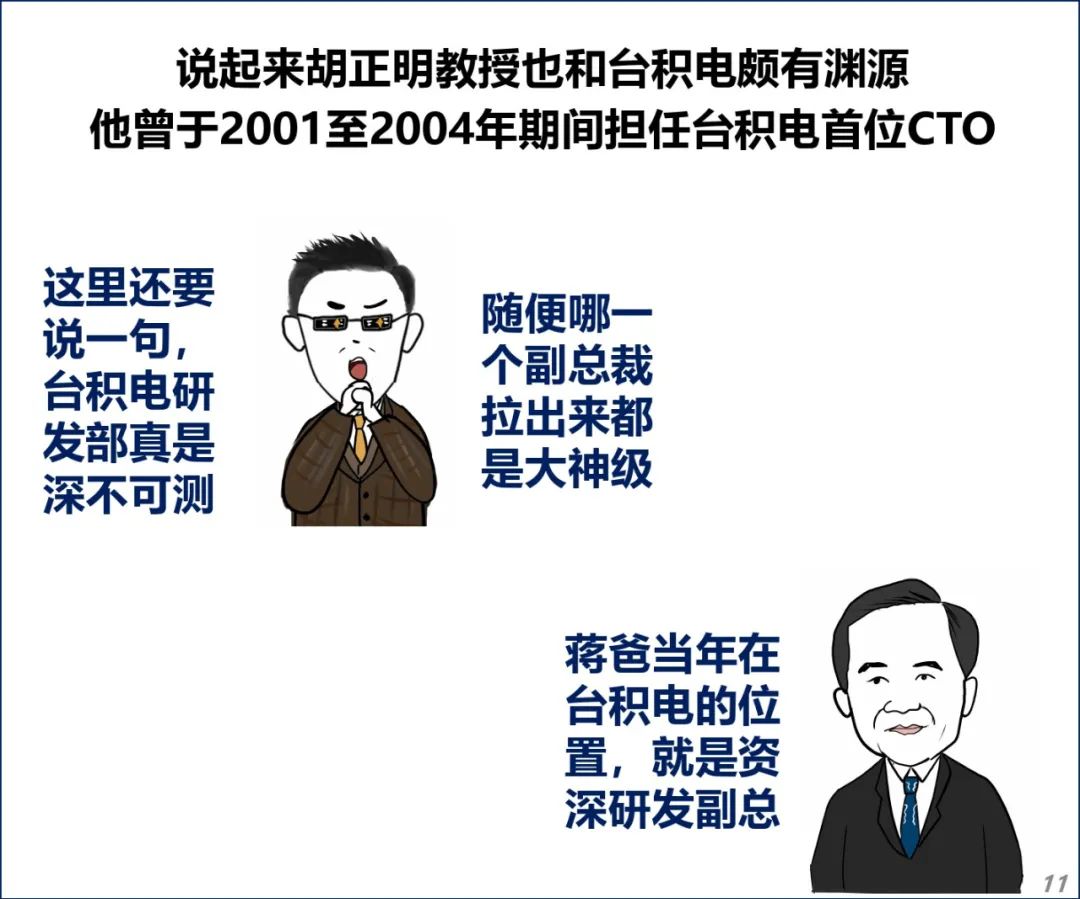 说起来胡正明教授也和台积电颇有渊源
他曾于2001至2004年期间担任台积电首位CTO

这里还要说一句，台积电研发部真是深不可测

随便哪一个副总裁拉出来都是大神级

蒋爸当年在台积电的位置，就是资深研发副总

11